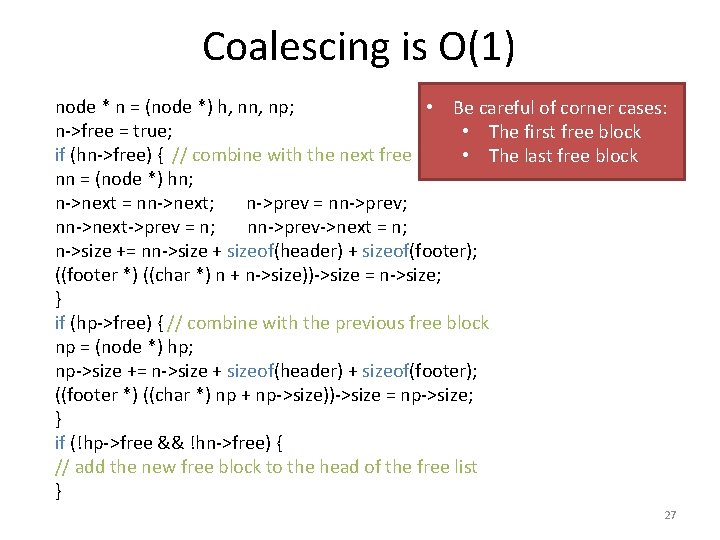 Coalescing is O(1)

node * n = (node *) h, nn, np;
n->free = true;
if (hn->free) { // combine with the next free
nn = (node *) hn;
n->next = nn->next; n->prev = nn->prev;
nn->next->prev = n; nn->prev->next = n;
n->size += nn->size + sizeof(header) + sizeof(footer);
((footer *) ((char *) n + n->size))->size = n->size;
}
if (hp->free) { // combine with the previous free block
np = (node *) hp;
np->size += n->size + sizeof(header) + sizeof(footer);
((footer *) ((char *) np + np->size))->size = np->size;
}
if (!hp->free && !hn->free) {
// add the new free block to the head of the free list
}

• Be careful of corner cases:
• The first free block
• The last free block

27